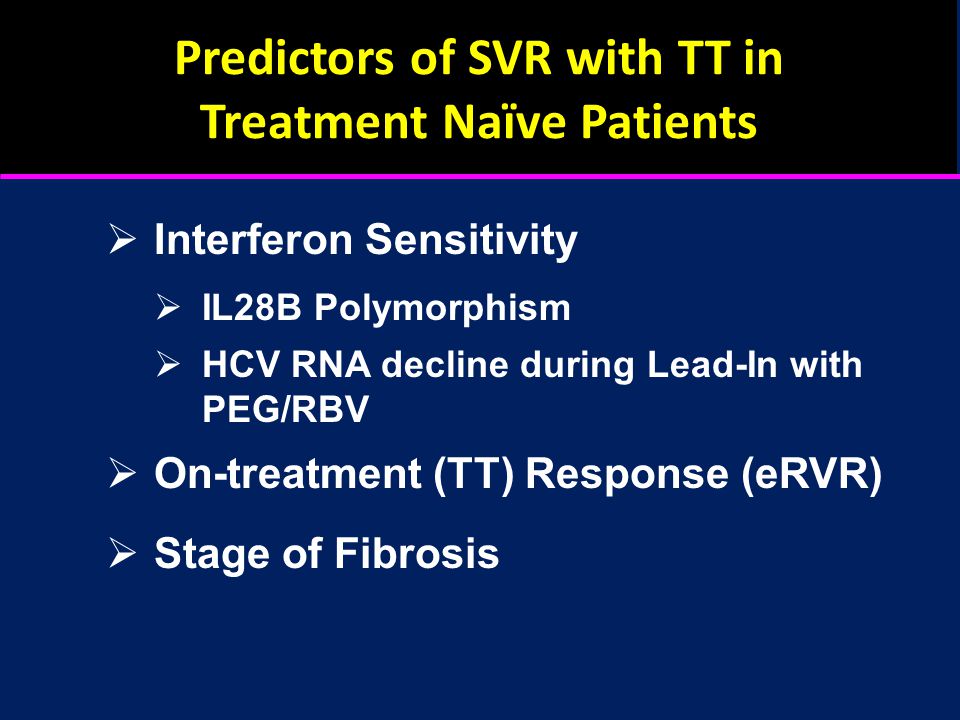 Predictors of SVR with TT in Treatment Naïve Patients

➢ Interferon Sensitivity

➢ IL28B Polymorphism

➢ HCV RNA decline during Lead-In with PEG/RBV

➢ On-treatment (TT) Response (eRVR)

➢ Stage of Fibrosis